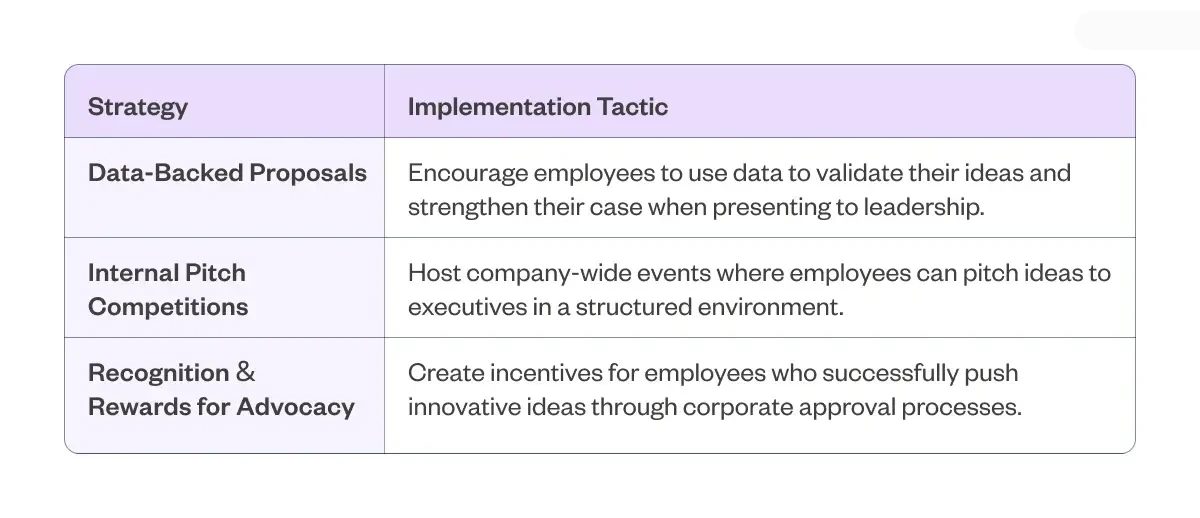 | Strategy | Implementation Tactic |
|---|---|
| Data-Backed Proposals | Encourage employees to use data to validate their ideas and strengthen their case when presenting to leadership. |
| Internal Pitch Competitions | Host company-wide events where employees can pitch ideas to executives in a structured environment. |
| Recognition & Rewards for Advocacy | Create incentives for employees who successfully push innovative ideas through corporate approval processes. |